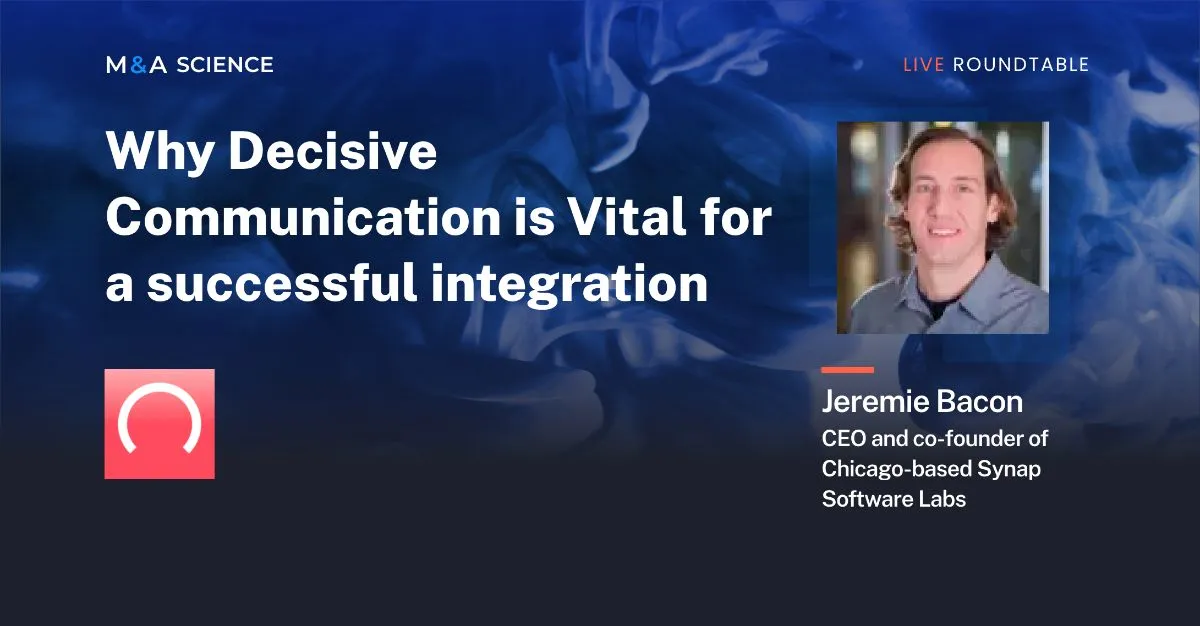 M&A SCIENCE

LIVE ROUNDTABLE

Why Decisive Communication is Vital for a successful integration

Jeremie Bacon
CEO and co-founder of Chicago-based Synap Software Labs